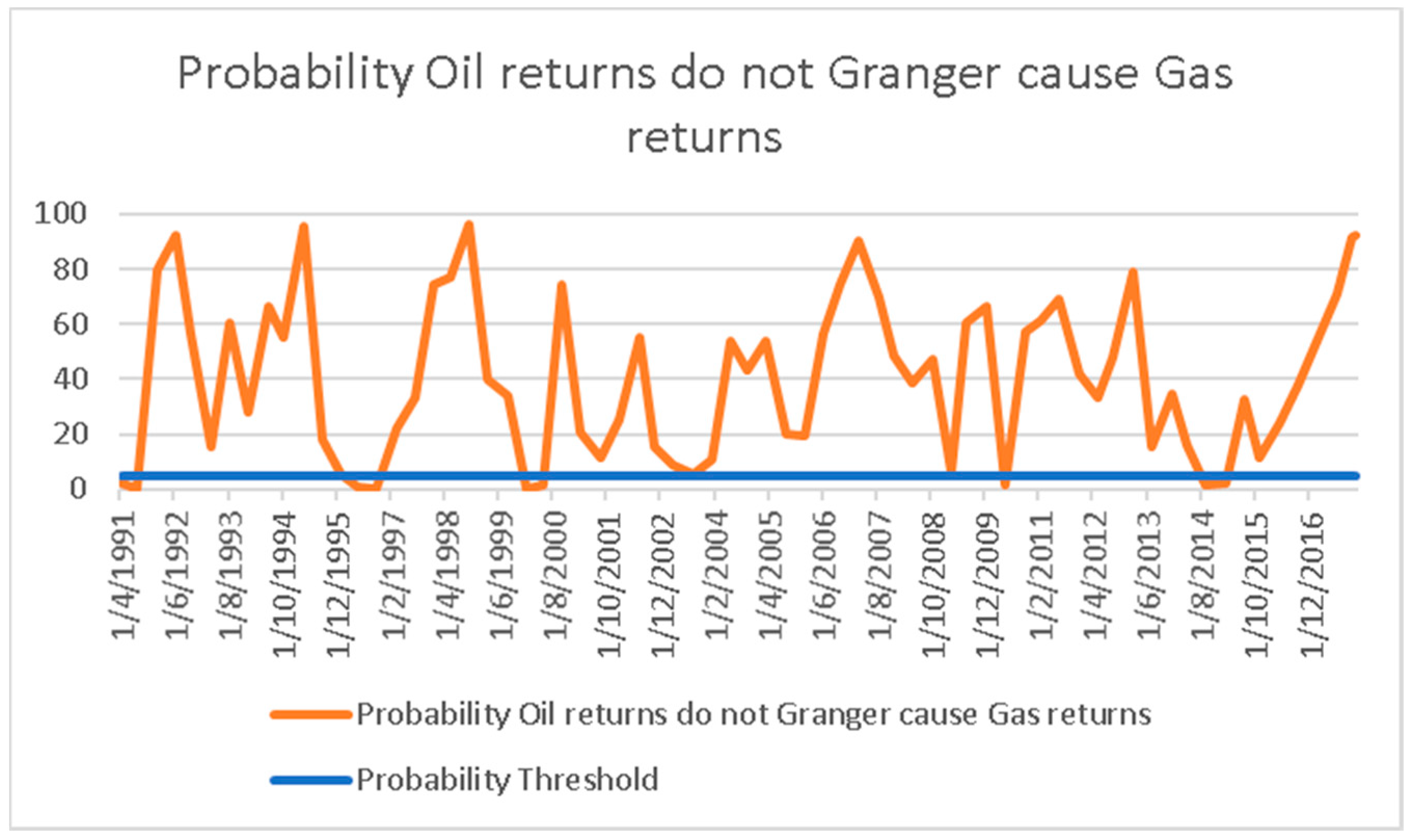 Probability Oil returns do not Granger cause Gas returns

100
80
60
40
20
0

1/4/1991
1/6/1992
1/8/1993
1/10/1994
1/12/1995
1/2/1997
1/4/1998
1/6/1999
1/8/2000
1/10/2001
1/12/2002
1/2/2004
1/4/2005
1/6/2006
1/8/2007
1/10/2008
1/12/2009
1/2/2011
1/4/2012
1/6/2013
1/8/2014
1/10/2015
1/12/2016

Probability Oil returns do not Granger cause Gas returns
Probability Threshold